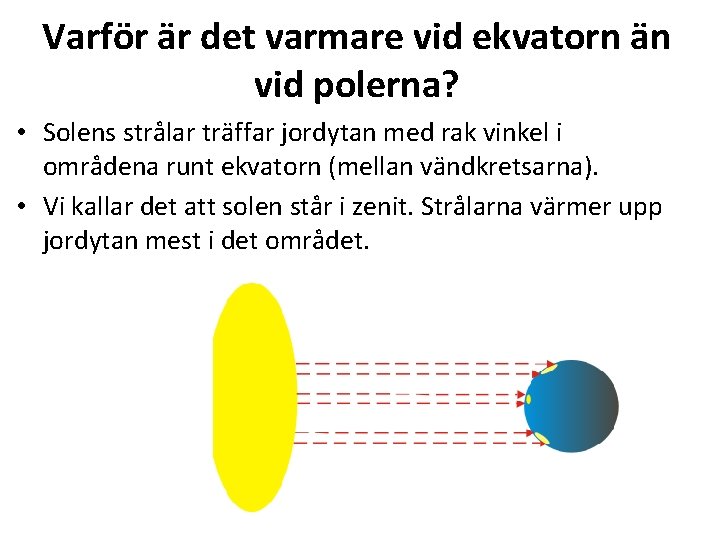 Varför är det varmare vid ekvatorn än vid polerna?

• Solens strålar träffar jordytan med rak vinkel i områdena runt ekvatorn (mellan vändkretsarna).

• Vi kallar det att solen står i zenit. Strålarna värmer upp jordytan mest i det området.